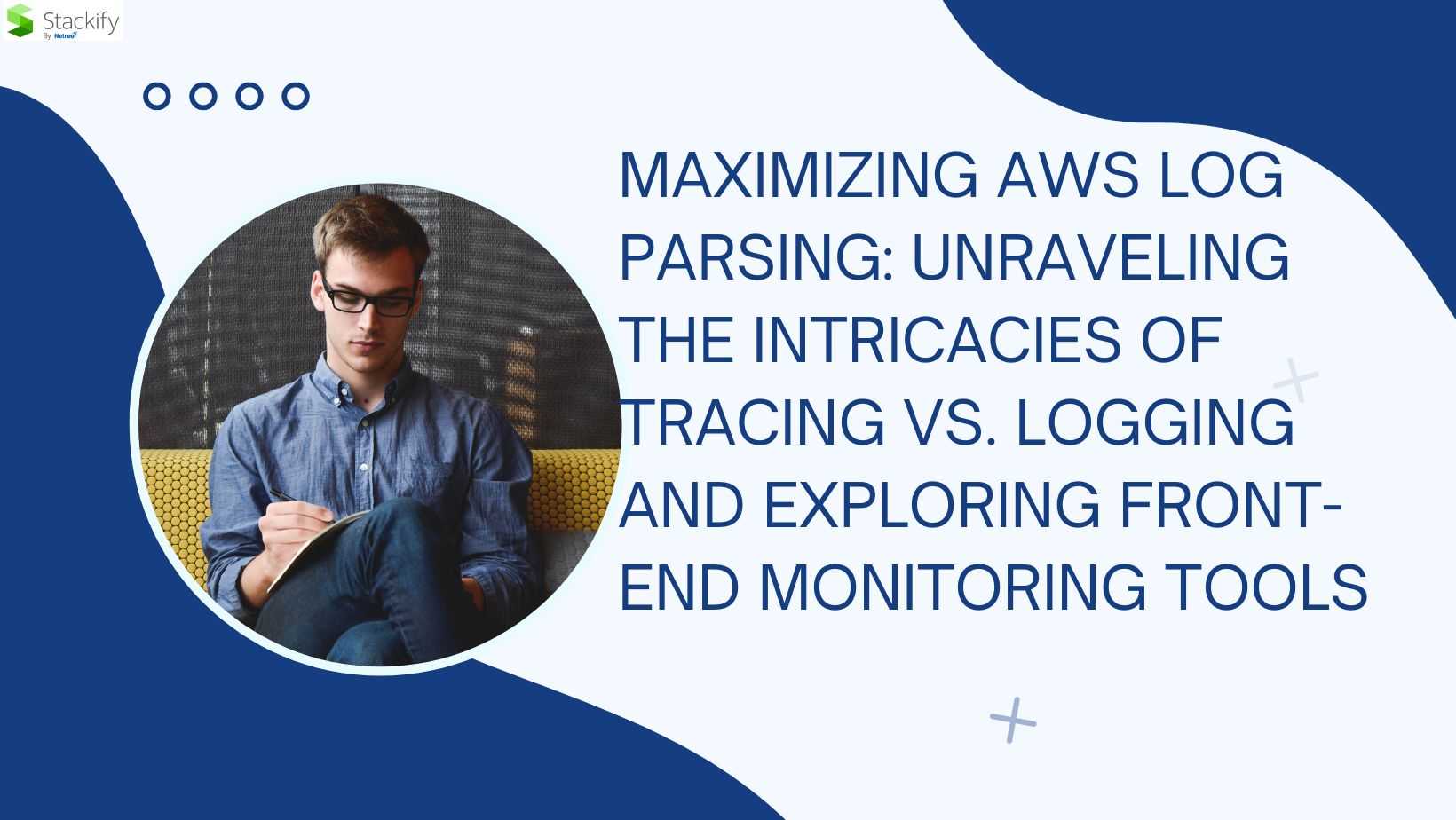 Stackify
By Netreo

MAXIMIZING AWS LOG PARSING: UNRAVELING THE INTRICACIES OF TRACING VS. LOGGING AND EXPLORING FRONT-END MONITORING TOOLS